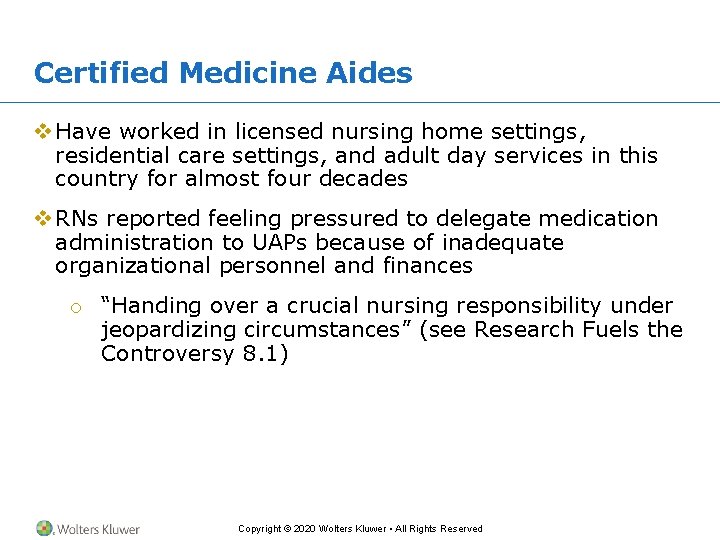 Certified Medicine Aides

❖ Have worked in licensed nursing home settings, residential care settings, and adult day services in this country for almost four decades

❖ RNs reported feeling pressured to delegate medication administration to UAPs because of inadequate organizational personnel and finances

○ "Handing over a crucial nursing responsibility under jeopardizing circumstances" (see Research Fuels the Controversy 8.1)

Wolters Kluwer

Copyright © 2020 Wolters Kluwer • All Rights Reserved